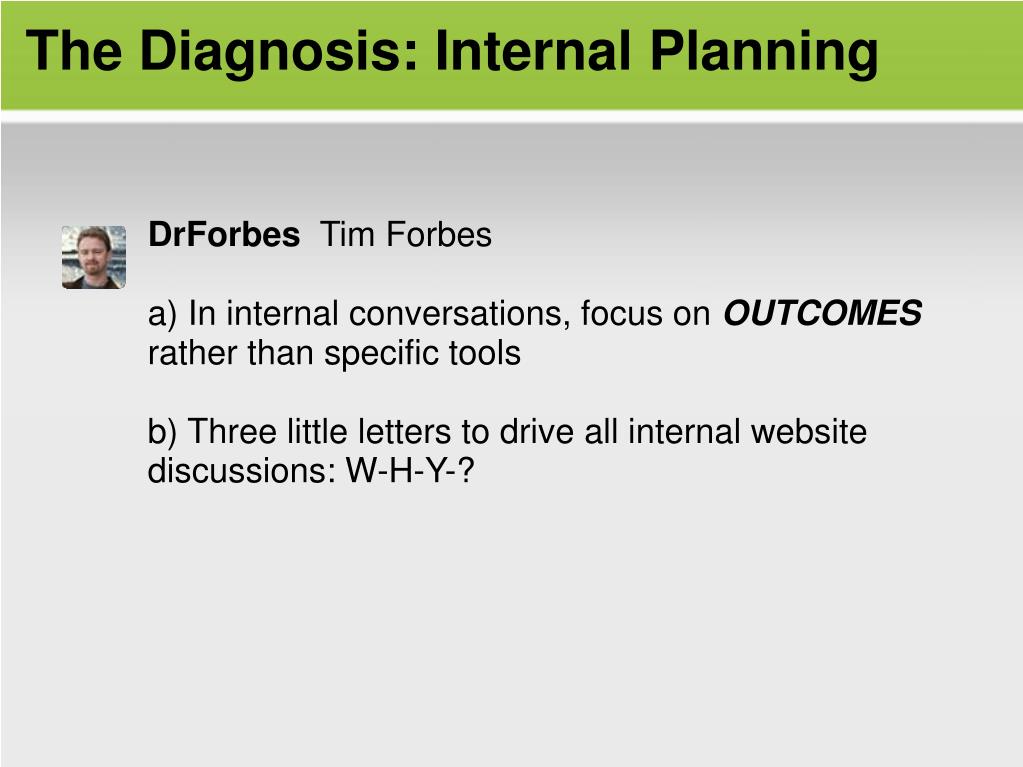 The Diagnosis: Internal Planning

DrForbes Tim Forbes

a) In internal conversations, focus on OUTCOMES rather than specific tools

b) Three little letters to drive all internal website discussions: W-H-Y-?